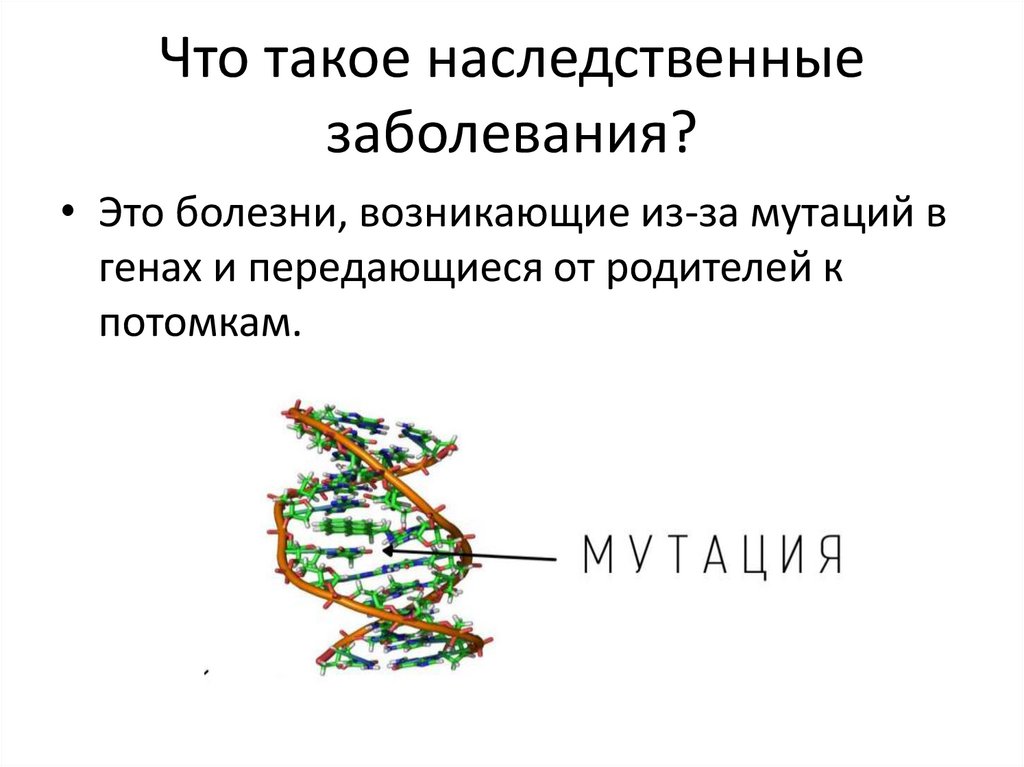 Что такое наследственные заболевания?

• Это болезни, возникающие из-за мутаций в генах и передающиеся от родителей к потомкам.

МУТАЦИЯ